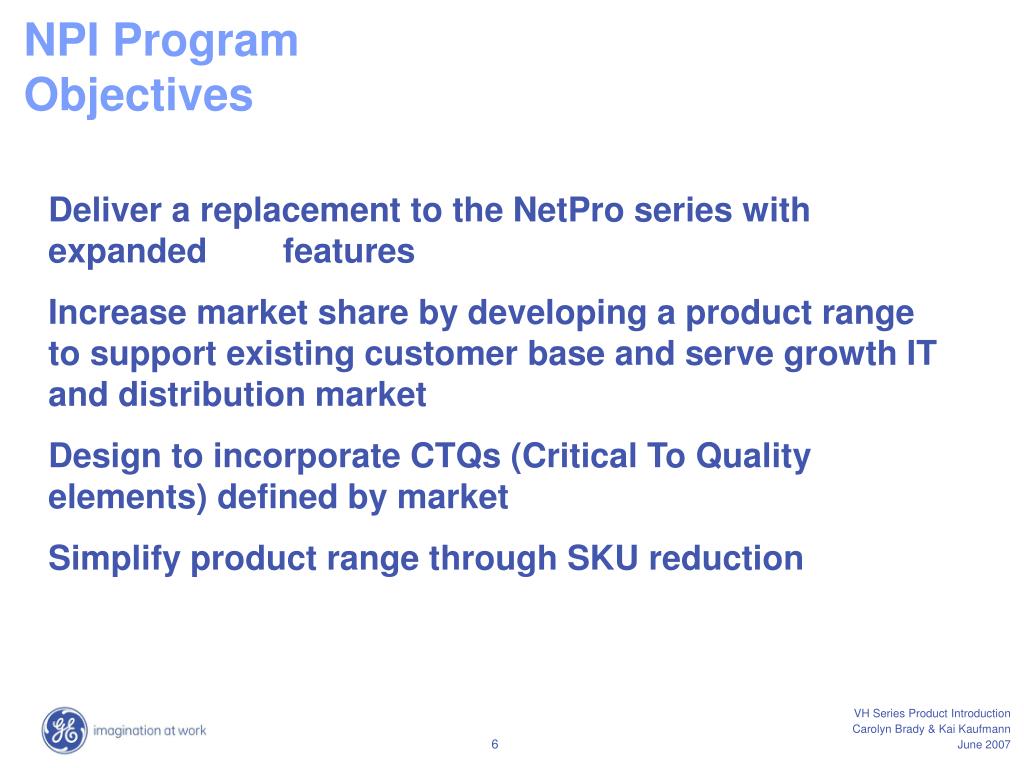 NPI Program Objectives

Deliver a replacement to the NetPro series with expanded features

Increase market share by developing a product range to support existing customer base and serve growth IT and distribution market

Design to incorporate CTQs (Critical To Quality elements) defined by market

Simplify product range through SKU reduction

GE imagination at work

6

VH Series Product Introduction
Carolyn Brady & Kai Kaufmann
June 2007